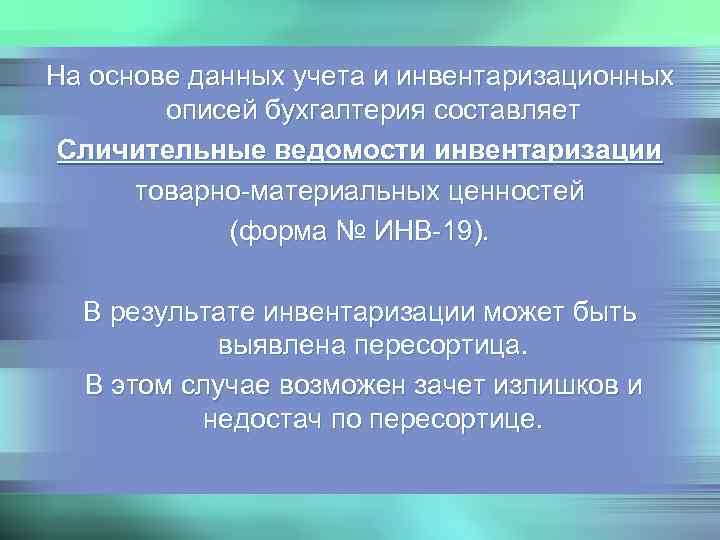 На основе данных учета и инвентаризационных описей бухгалтерия составляет
Сличительные ведомости инвентаризации
товарно-материальных ценностей
(форма № ИНВ-19).

В результате инвентаризации может быть выявлена пересортица.
В этом случае возможен зачет излишков и недостач по пересортице.